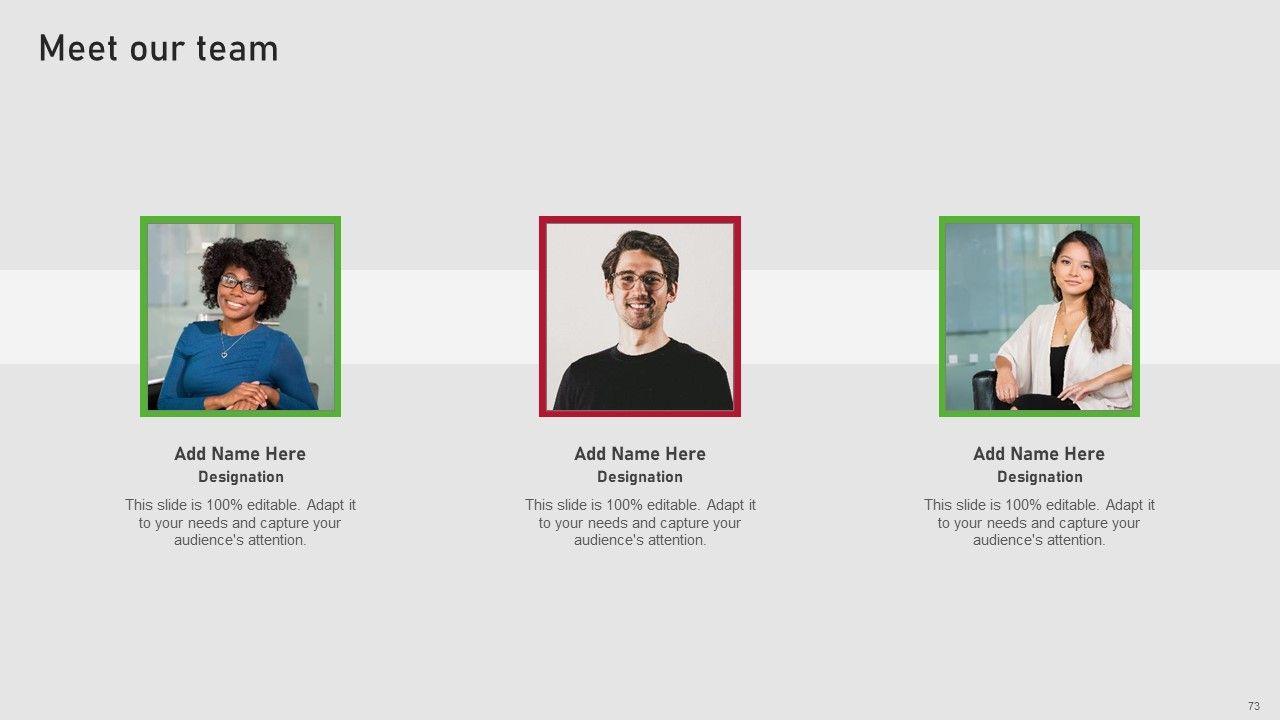 Meet our team

Add Name Here
Designation
This slide is 100% editable. Adapt it to your needs and capture your audience's attention.

Add Name Here
Designation
This slide is 100% editable. Adapt it to your needs and capture your audience's attention.

Add Name Here
Designation
This slide is 100% editable. Adapt it to your needs and capture your audience's attention.

73